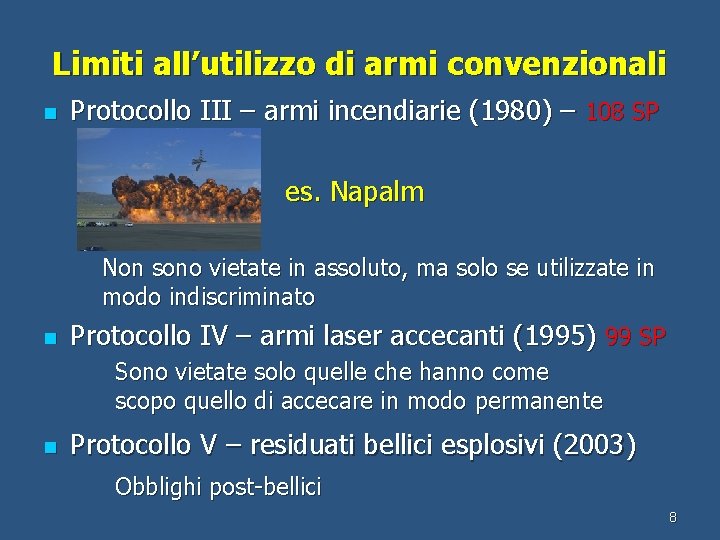 Limiti all’utilizzo di armi convenzionali

Protocollo III – armi incendiarie (1980) – 108 SP

es. Napalm

Non sono vietate in assoluto, ma solo se utilizzate in modo indiscriminato

Protocollo IV – armi laser accecanti (1995) 99 SP

Sono vietate solo quelle che hanno come scopo quello di accecare in modo permanente

Protocollo V – residuati bellici esplosivi (2003)

Obblighi post-bellici

8